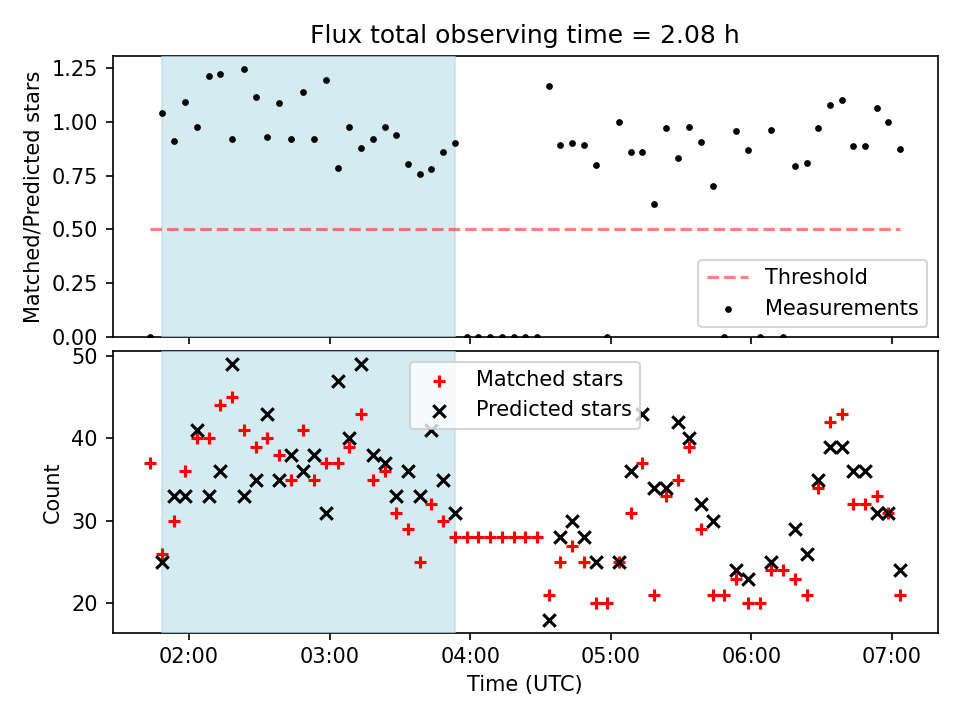 Flux total observing time = 2.08 h

Matched/Predicted stars

1.25
1.00
0.75
0.50
0.25
0.00

Threshold
Measurements

Count

50
40
30
20

Matched stars
Predicted stars

02:00
03:00
04:00
05:00
06:00
07:00

Time (UTC)